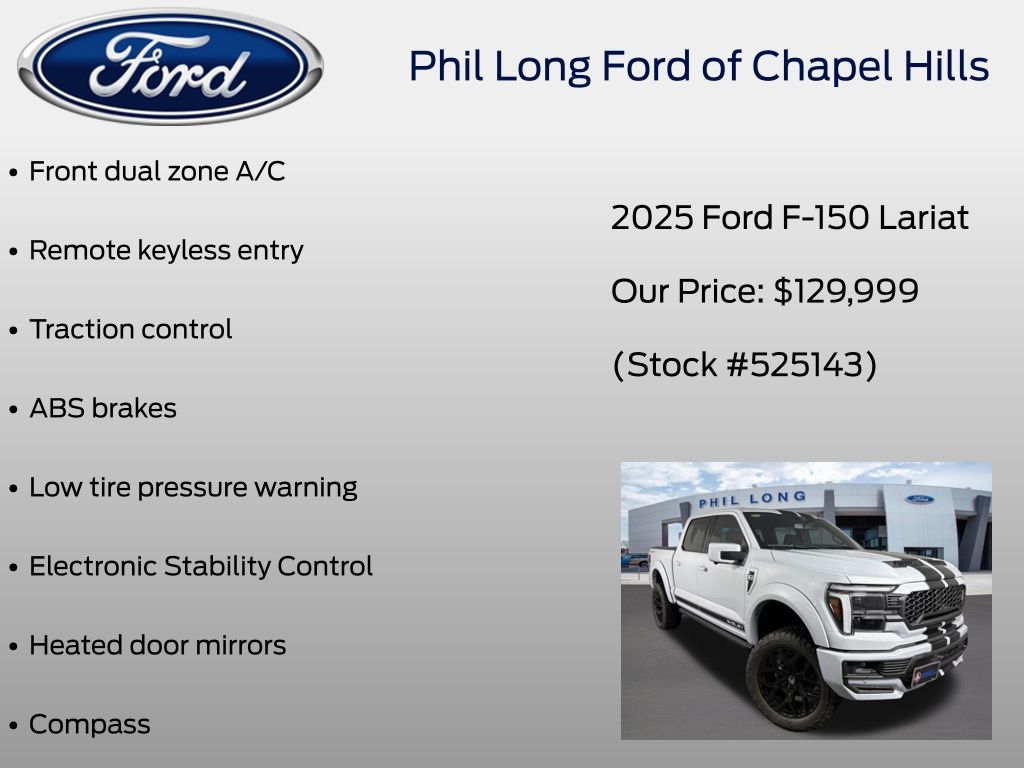 Ford

Phil Long Ford of Chapel Hills

• Front dual zone A/C
• Remote keyless entry
• Traction control
• ABS brakes
• Low tire pressure warning
• Electronic Stability Control
• Heated door mirrors
• Compass

2025 Ford F-150 Lariat

Our Price: $129,999

(Stock #525143)

PHIL LONG

Ford